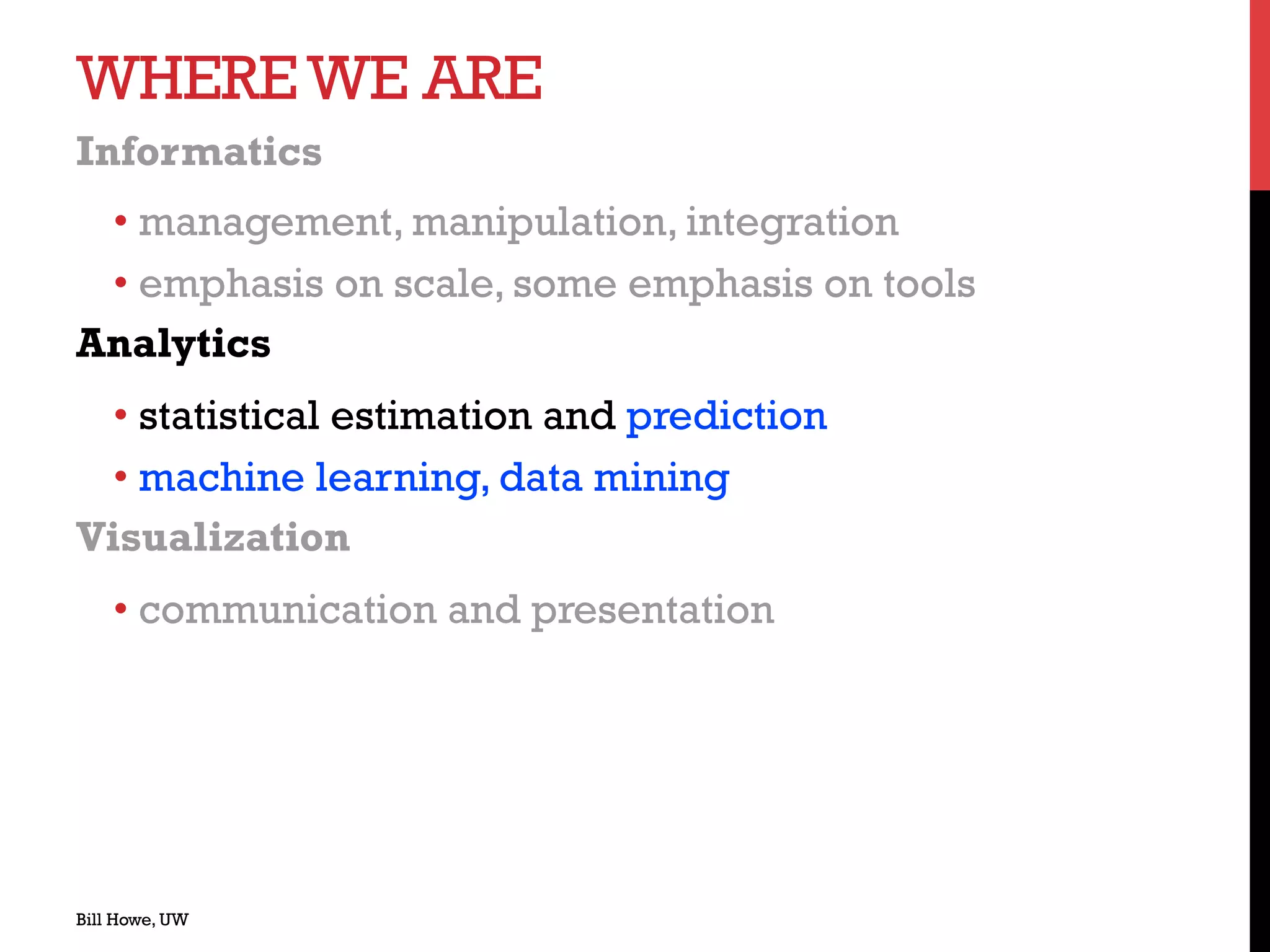 WHERE WE ARE

Informatics

• management, manipulation, integration
• emphasis on scale, some emphasis on tools

Analytics

• statistical estimation and prediction
• machine learning, data mining

Visualization

• communication and presentation

Bill Howe, UW